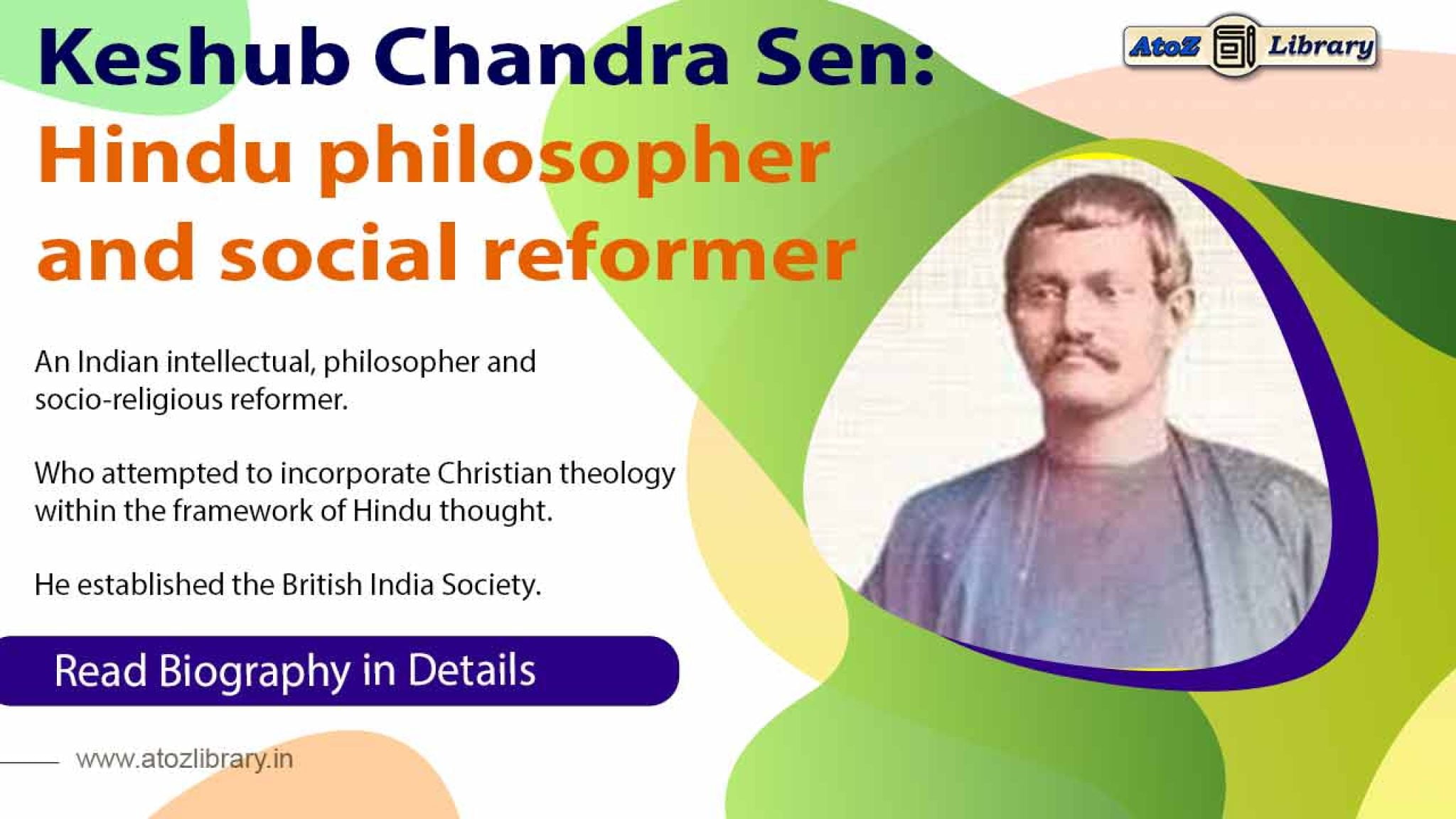 Keshub Chandra Sen:
Hindu philosopher and social reformer

AtoZ Library

An Indian intellectual, philosopher and socio-religious reformer.

Who attempted to incorporate Christian theology within the framework of Hindu thought.

He established the British India Society.

Read Biography in Details

www.atozlibrary.in